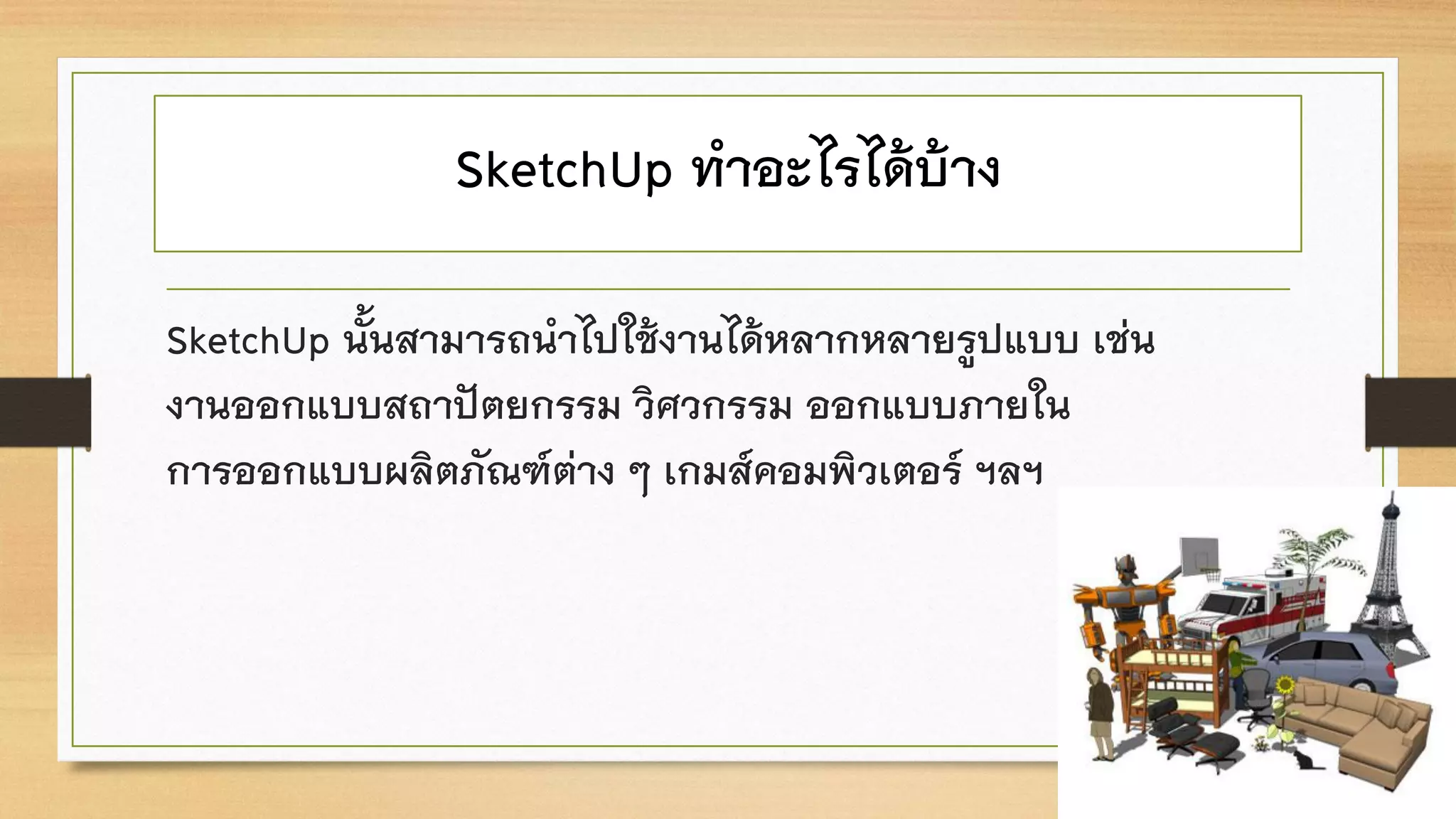 SketchUp ทำอะไรได้บ้าง

SketchUp นั้นสามารถนำไปใช้งานได้หลากหลายรูปแบบ เช่น งานออกแบบสถาปัตยกรรม วิศวกรรม ออกแบบภายใน การออกแบบผลิตภัณฑ์ต่าง ๆ เกมส์คอมพิวเตอร์ ฯลฯ